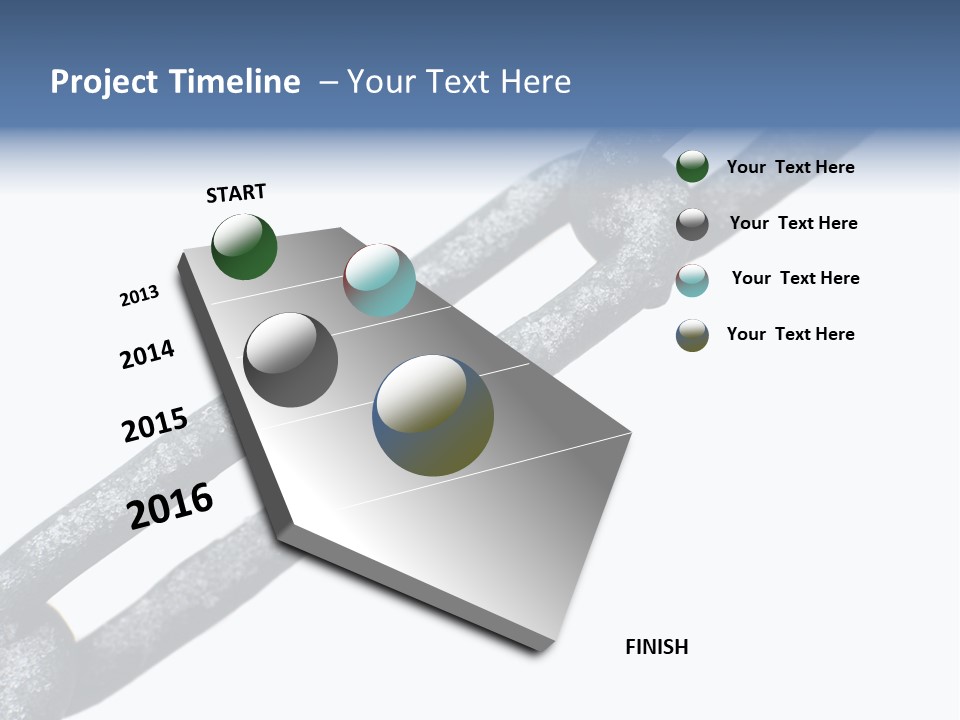 Project Timeline – Your Text Here

START

2013

2014

2015

2016

FINISH

Your Text Here

Your Text Here

Your Text Here

Your Text Here